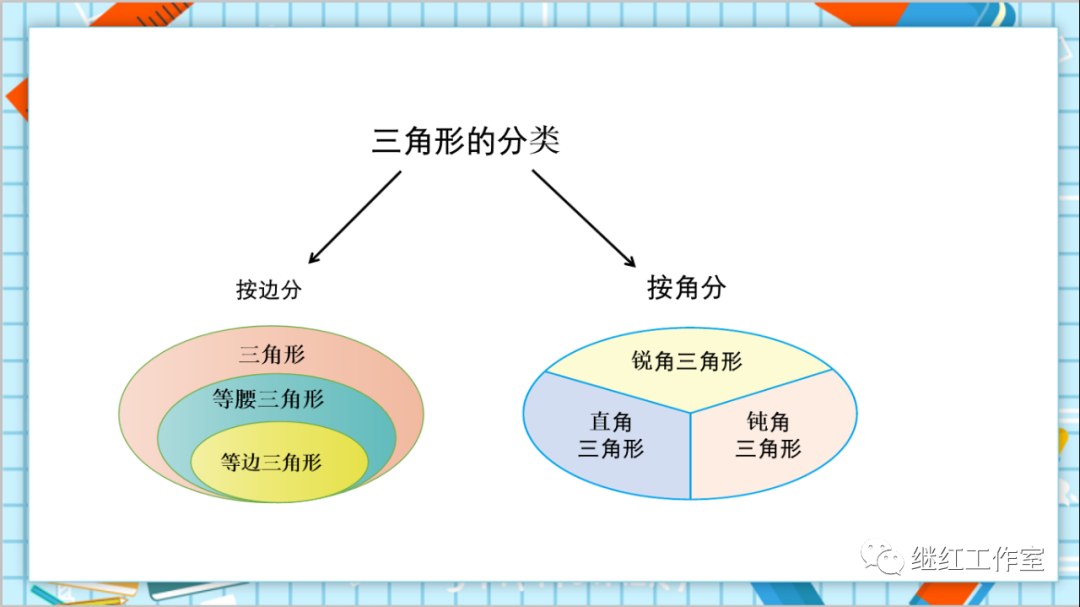 三角形的分类

按边分

三角形

等腰三角形

等边三角形

按角分

锐角三角形

直角三角形

钝角三角形

继红工作室